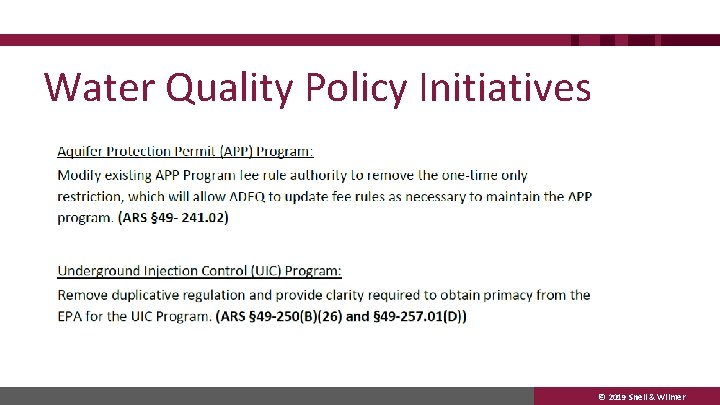 Water Quality Policy Initiatives

Aquifer Protection Permit (APP) Program:

Modify existing APP Program fee rule authority to remove the one-time only restriction, which will allow ADEQ to update fee rules as necessary to maintain the APP program. (ARS §49- 241.02)

Underground Injection Control (UIC) Program:

Remove duplicative regulation and provide clarity required to obtain primacy from the EPA for the UIC Program. (ARS §49-250(B)(26) and §49-257.01(D))

© 2019 Snell & Wilmer